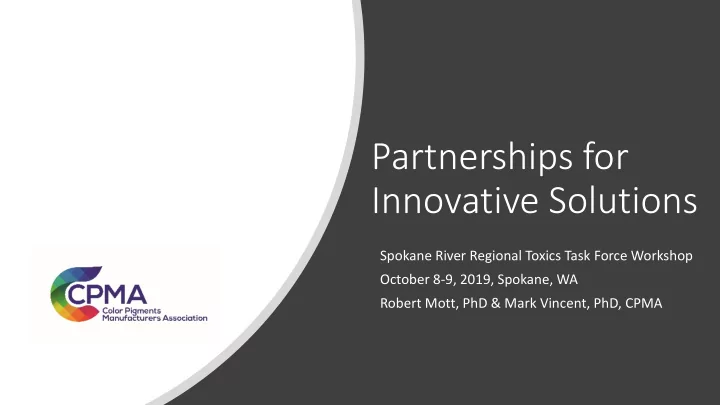 CPMA
Color Pigments Manufacturers Association

Partnerships for Innovative Solutions

Spokane River Regional Toxics Task Force Workshop
October 8-9, 2019, Spokane, WA
Robert Mott, PhD & Mark Vincent, PhD, CPMA